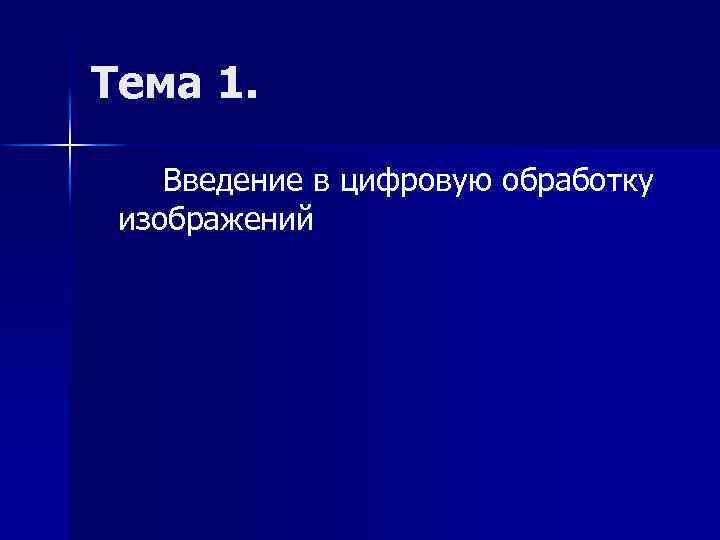 Тема 1.

Введение в цифровую обработку изображений